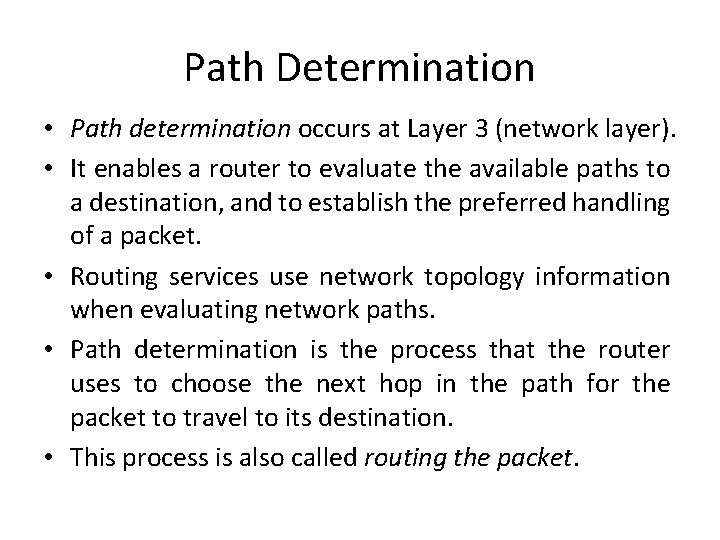 Path Determination

• Path determination occurs at Layer 3 (network layer).

• It enables a router to evaluate the available paths to a destination, and to establish the preferred handling of a packet.

• Routing services use network topology information when evaluating network paths.

• Path determination is the process that the router uses to choose the next hop in the path for the packet to travel to its destination.

• This process is also called routing the packet.